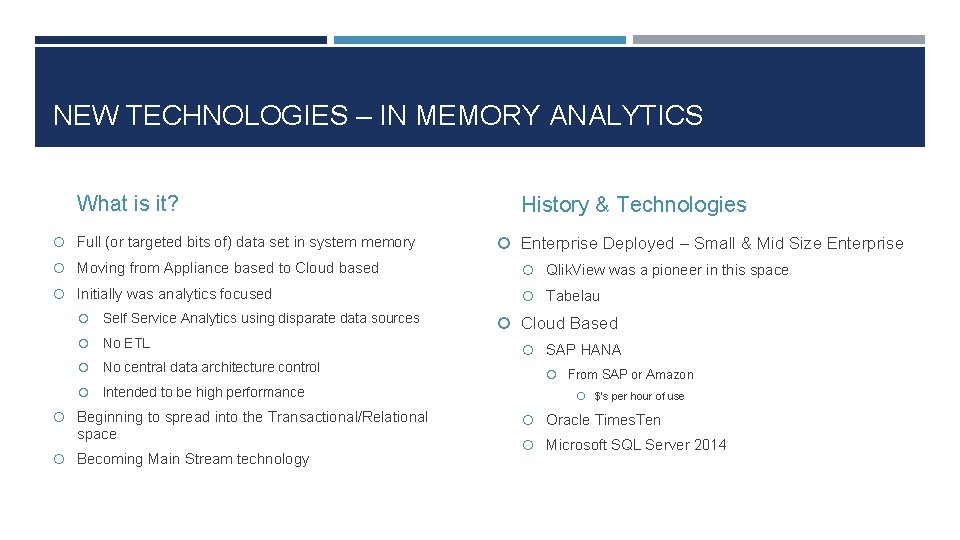 NEW TECHNOLOGIES – IN MEMORY ANALYTICS

What is it?

Full (or targeted bits of) data set in system memory

Moving from Appliance based to Cloud based

Initially was analytics focused

Self Service Analytics using disparate data sources

No ETL

No central data architecture control

Intended to be high performance

Beginning to spread into the Transactional/Relational space

Becoming Main Stream technology

History & Technologies

Enterprise Deployed – Small & Mid Size Enterprise

QlikView was a pioneer in this space

Tabelau

Cloud Based

SAP HANA

From SAP or Amazon

$'s per hour of use

Oracle TimesTen

Microsoft SQL Server 2014